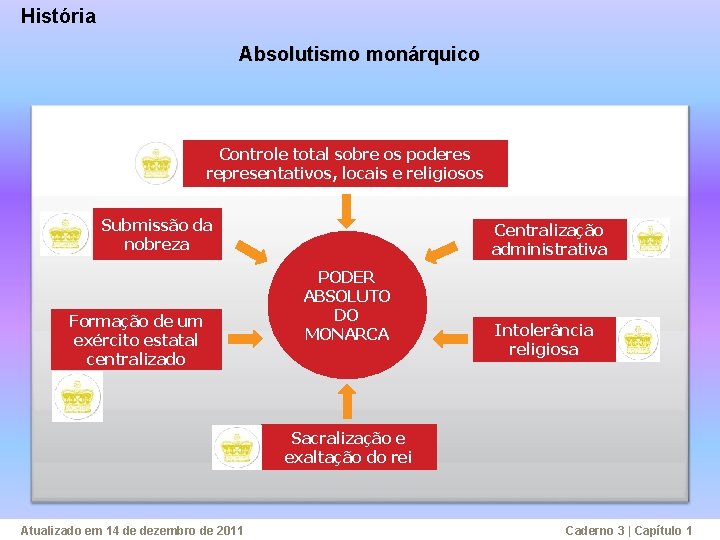 História

Absolutismo monárquico

Controle total sobre os poderes representativos, locais e religiosos

Submissão da nobreza

Centralização administrativa

PODER ABSOLUTO DO MONARCA

Formação de um exército estatal centralizado

Intolerância religiosa

Sacralização e exaltação do rei

Atualizado em 14 de dezembro de 2011

Caderno 3 | Capítulo 1